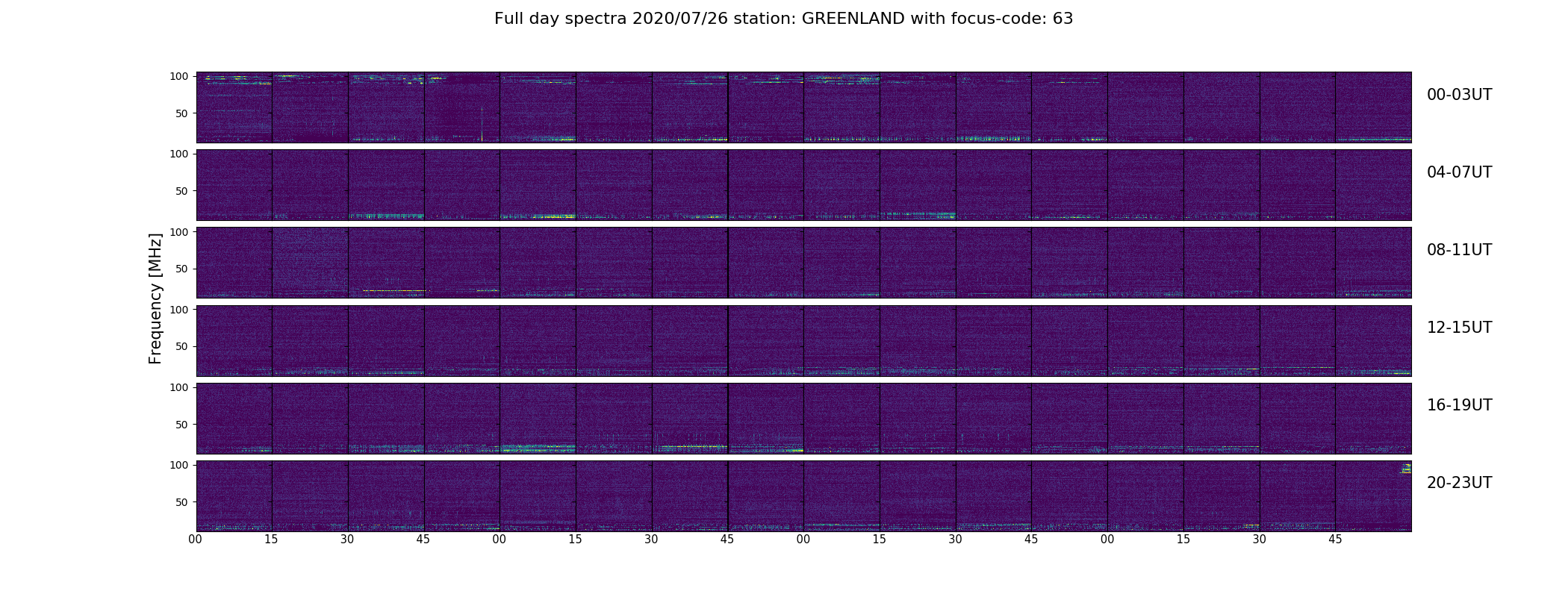 Full day spectra 2020/07/26 station: GREENLAND with focus-code: 63

Frequency [MHz]

100
50
00-03UT

100
50
04-07UT

100
50
08-11UT

100
50
12-15UT

100
50
16-19UT

100
50
20-23UT

00 15 30 45 00 15 30 45 00 15 30 45 00 15 30 45